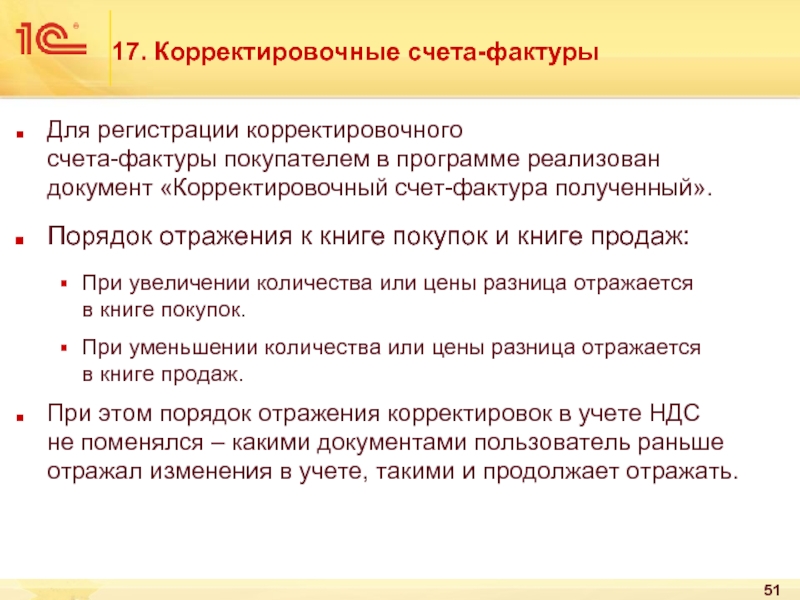 1С

17. Корректировочные счета-фактуры

Для регистрации корректировочного счета-фактуры покупателем в программе реализован документ «Корректировочный счет-фактура полученный».

Порядок отражения к книге покупок и книге продаж:

При увеличении количества или цены разница отражается в книге покупок.

При уменьшении количества или цены разница отражается в книге продаж.

При этом порядок отражения корректировок в учете НДС не поменялся – какими документами пользователь раньше отражал изменения в учете, такими и продолжает отражать.

51